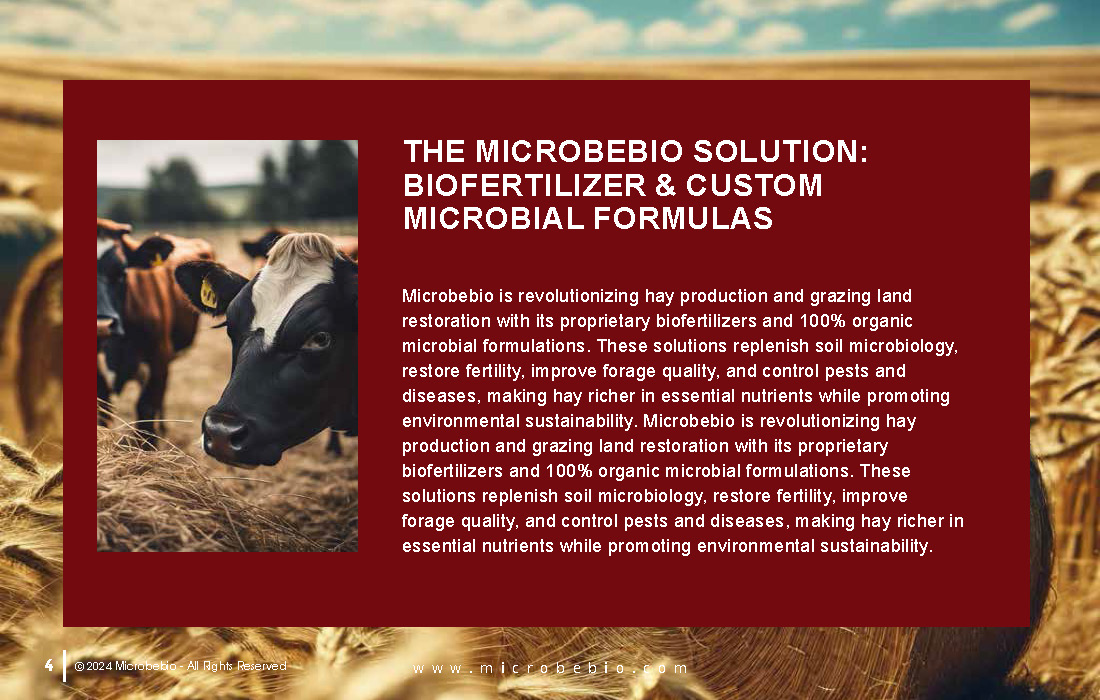 THE MICROBEBIO SOLUTION: BIOFERTILIZER & CUSTOM MICROBIAL FORMULAS

Microbebio is revolutionizing hay production and grazing land restoration with its proprietary biofertilizers and 100% organic microbial formulations. These solutions replenish soil microbiology, restore fertility, improve forage quality, and control pests and diseases, making hay richer in essential nutrients while promoting environmental sustainability. Microbebio is revolutionizing hay production and grazing land restoration with its proprietary biofertilizers and 100% organic microbial formulations. These solutions replenish soil microbiology, restore fertility, improve forage quality, and control pests and diseases, making hay richer in essential nutrients while promoting environmental sustainability.

4 © 2024 Microbebio - All Rights Reserved

www.microbebio.com